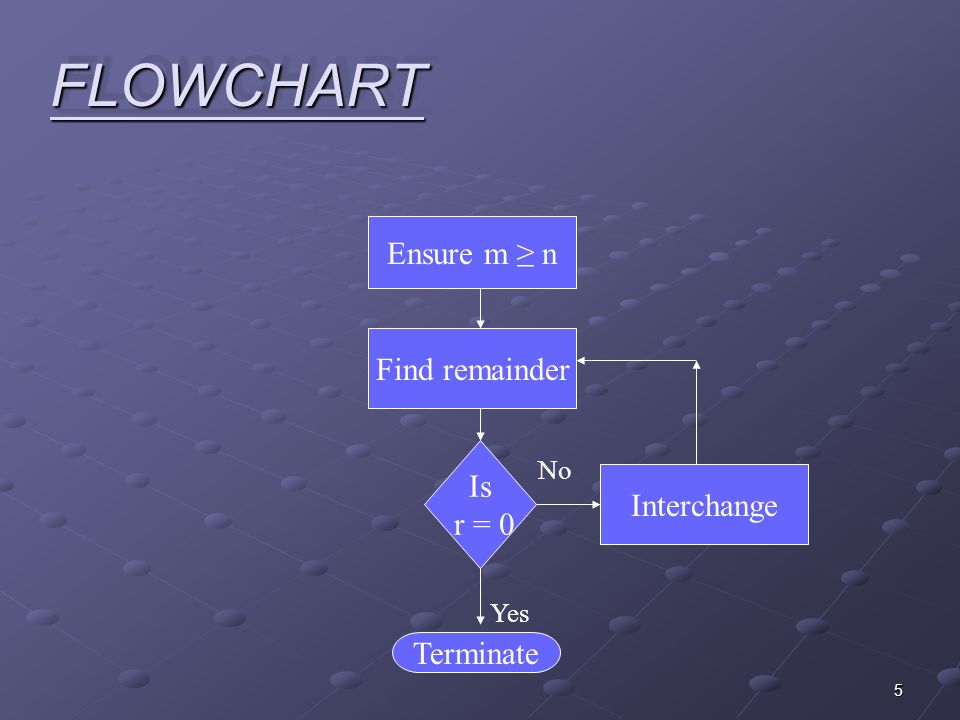 FLOWCHART

Ensure $m \geq n$

Find remainder

Is $r = 0$

No

Interchange

Yes

Terminate

5